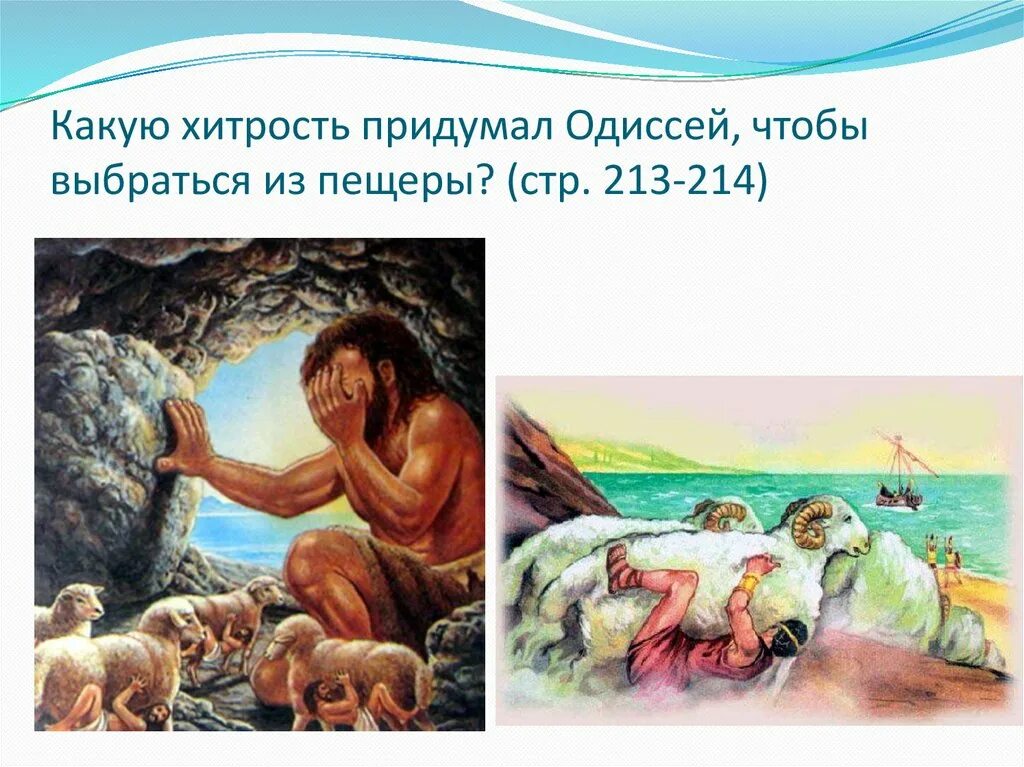 Какую хитрость придумал Одиссей, чтобы выбраться из пещеры? (стр. 213-214)